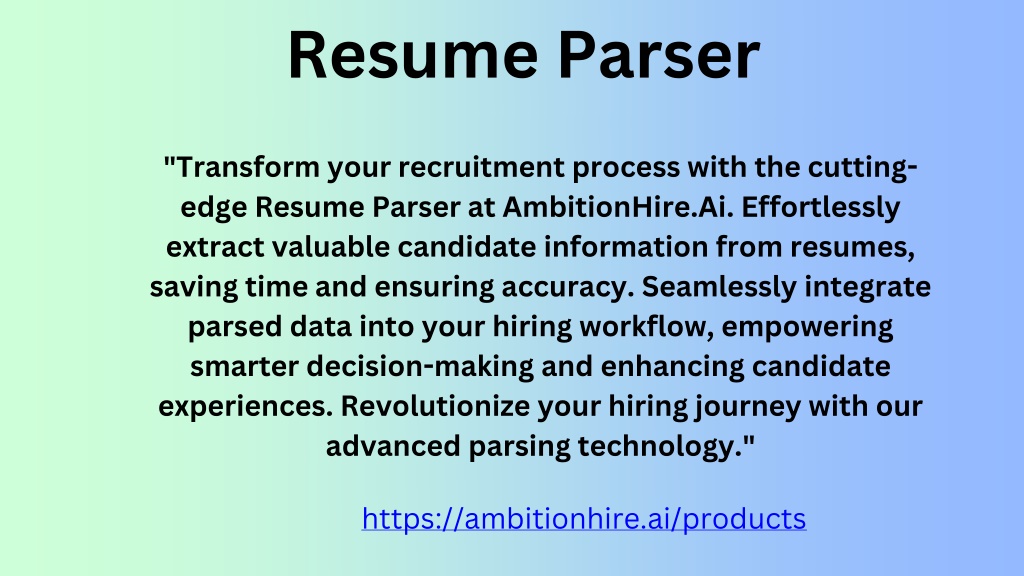 Resume Parser

"Transform your recruitment process with the cutting-edge Resume Parser at AmbitionHire.Ai. Effortlessly extract valuable candidate information from resumes, saving time and ensuring accuracy. Seamlessly integrate parsed data into your hiring workflow, empowering smarter decision-making and enhancing candidate experiences. Revolutionize your hiring journey with our advanced parsing technology."

https://ambitionhire.ai/products